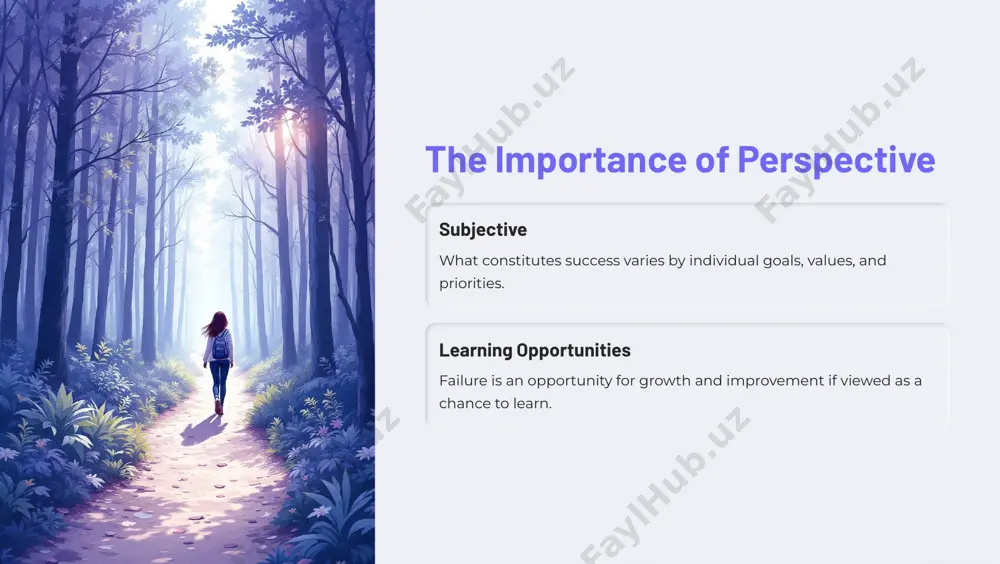 FaylHub.uz

FaylHub.uz

The Importance of Perspective

Subjective

What constitutes success varies by individual goals, values, and priorities.

Learning Opportunities

Failure is an opportunity for growth and improvement if viewed as a chance to learn.

FaylHub.uz